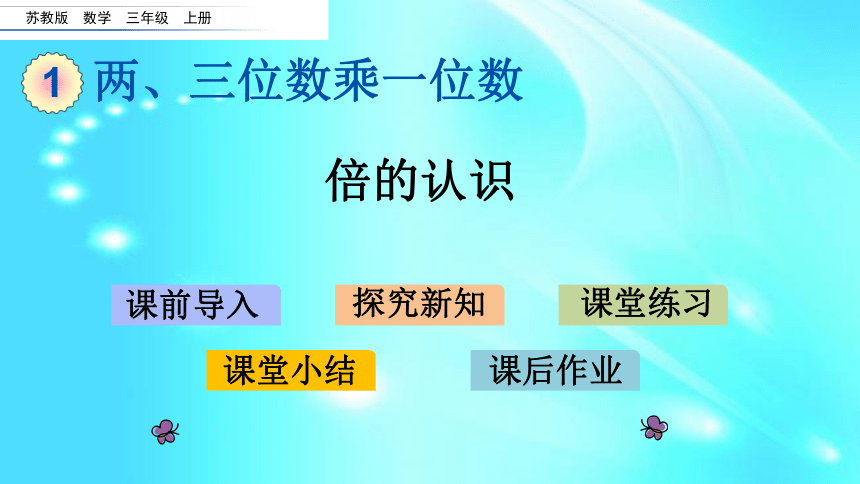 苏教版 数学 三年级 上册

1 两、三位数乘一位数

倍的认识

课前导入

探究新知

课堂练习

课堂小结

课后作业